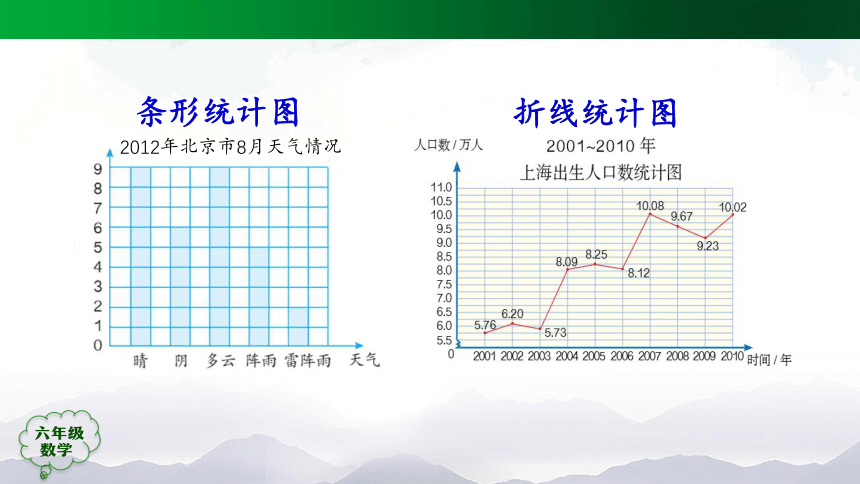 条形统计图

2012年北京市8月天气情况

9
8
7
6
5
4
3
2
1
0

晴 阴 多云 阵雨 雷阵雨 天气

折线统计图

人口数 / 万人

2001~2010 年
上海出生人口数统计图

11.0
10.5
10.0
9.5
9.0
8.5
8.0
7.5
7.0
6.5
6.0
5.5
0

5.76 6.20 5.73 8.09 8.25 8.12 10.08 9.67 9.23 10.02

2001 2002 2003 2004 2005 2006 2007 2008 2009 2010 时间 / 年

六年级
数学